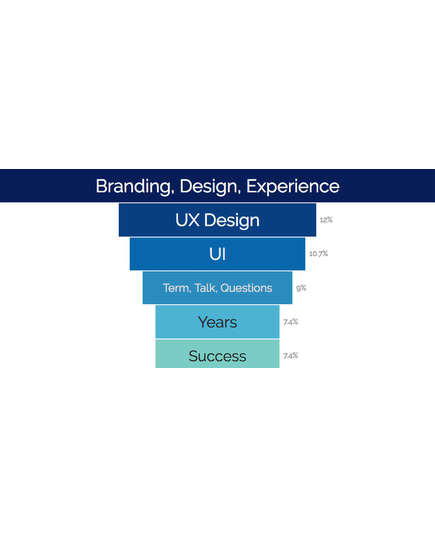 Branding, Design, Experience

UX Design 12%

UI 10.7%

Term, Talk, Questions 9%

Years 7.4%

Success 7.4%